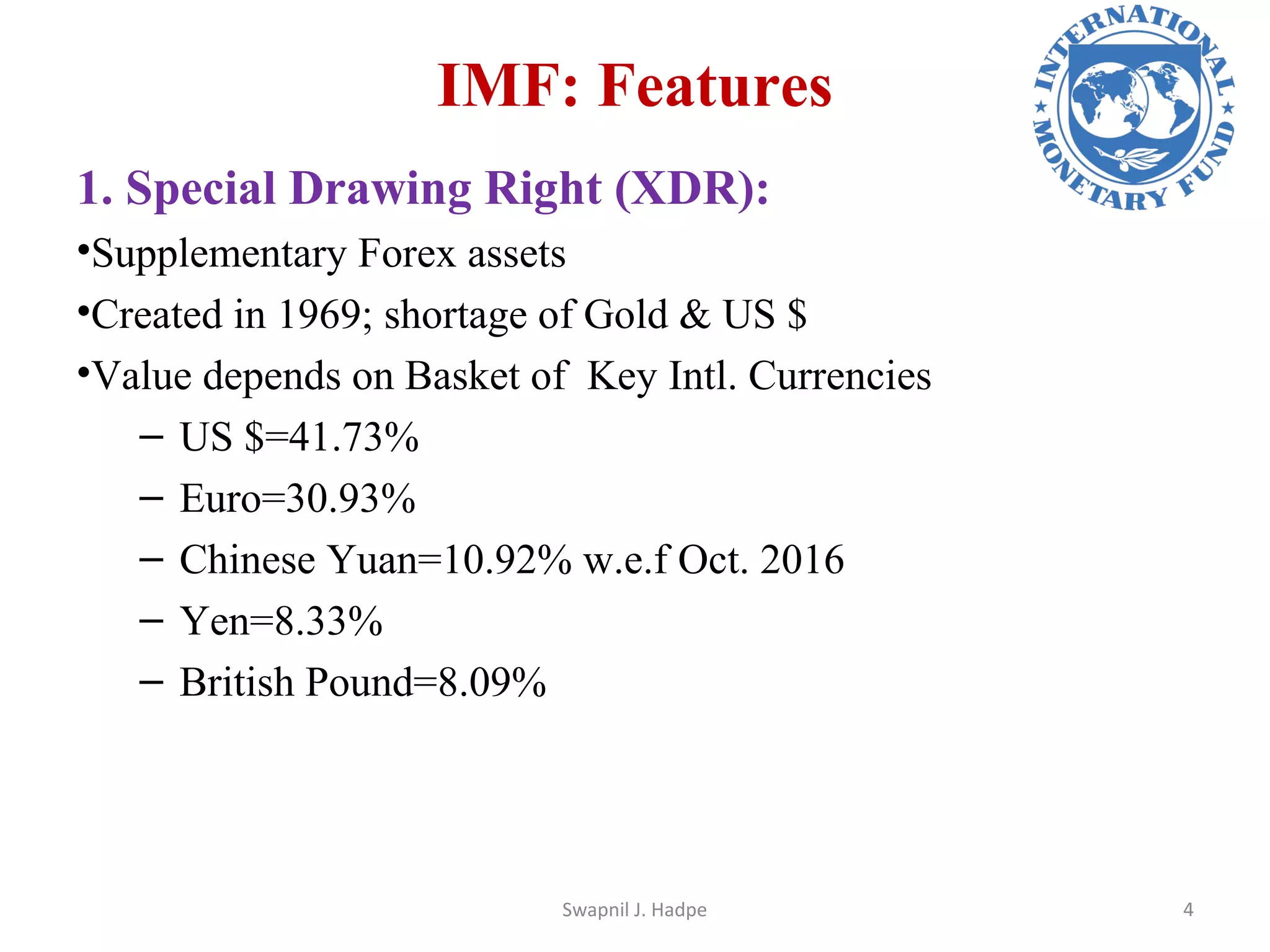 IMF: Features

INTERNATIONAL MONETARY FUND

1. Special Drawing Right (XDR):

•Supplementary Forex assets

•Created in 1969; shortage of Gold & US $

•Value depends on Basket of Key Intl. Currencies

– US $=41.73%

– Euro=30.93%

– Chinese Yuan=10.92% w.e.f Oct. 2016

– Yen=8.33%

– British Pound=8.09%

Swapnil J. Hadpe

4